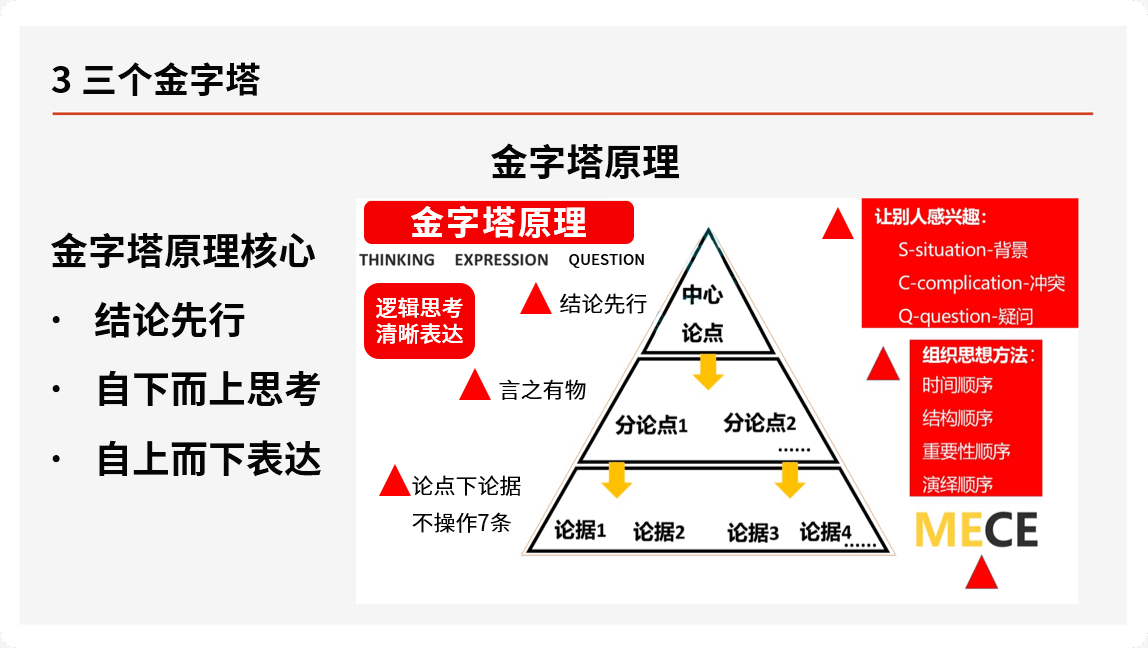 3 三个金字塔

金字塔原理

金字塔原理核心

· 结论先行

· 自下而上思考

· 自上而下表达

金字塔原理

THINKING EXPRESSION QUESTION

逻辑思考
清晰表达

结论先行

言之有物

论点下论据
不操作7条

中心
论点

分论点1 分论点2
……

论据1 论据2 论据3 论据4 ……

让别人感兴趣:
S-situation-背景
C-complication-冲突
Q-question-疑问

组织思想方法:
时间顺序
结构顺序
重要性顺序
演绎顺序

MECE